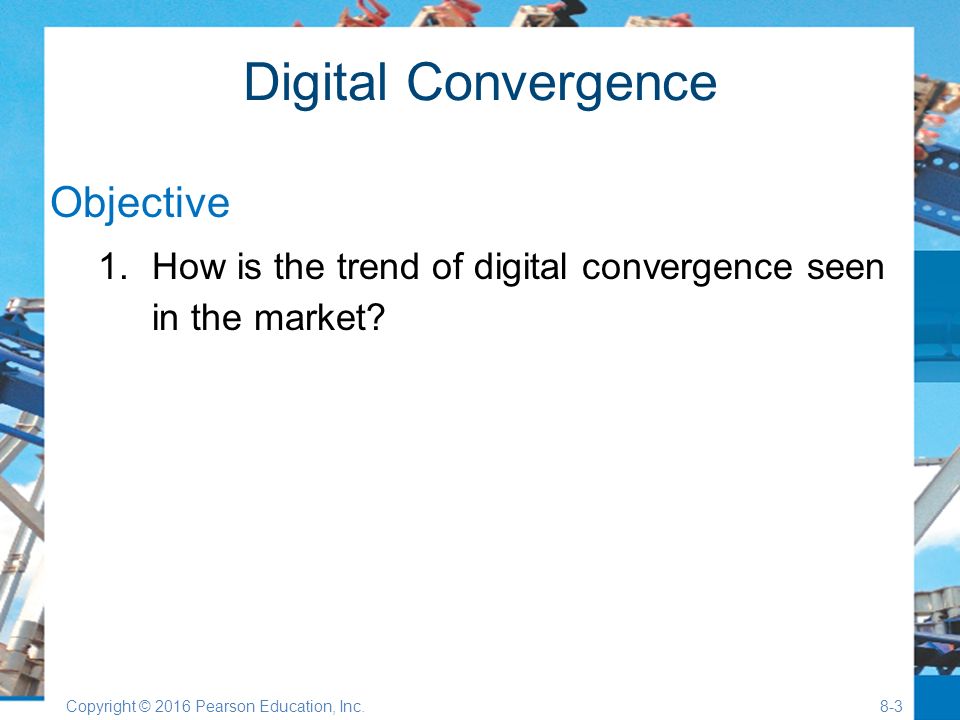 Digital Convergence

Objective

1. How is the trend of digital convergence seen in the market?

Copyright © 2016 Pearson Education, Inc.

8-3